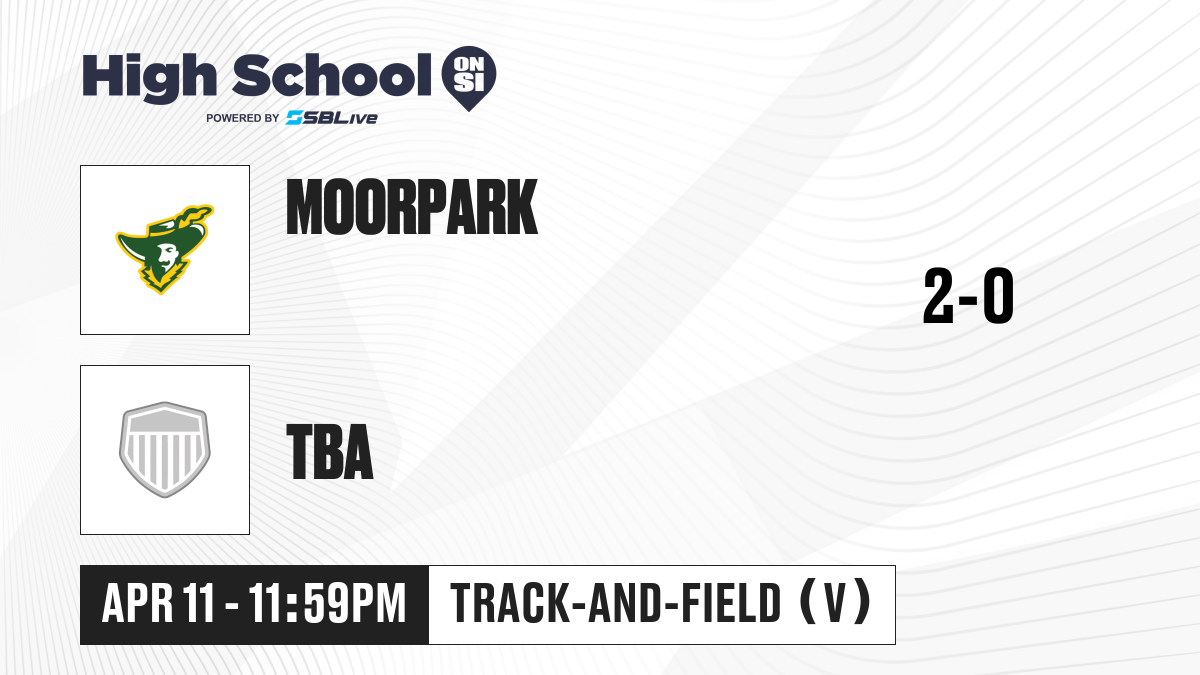 High School ON SI

POWERED BY SBLive

MOORPARK

2-0

TBA

APR 11 - 11:59PM

TRACK-AND-FIELD (V)